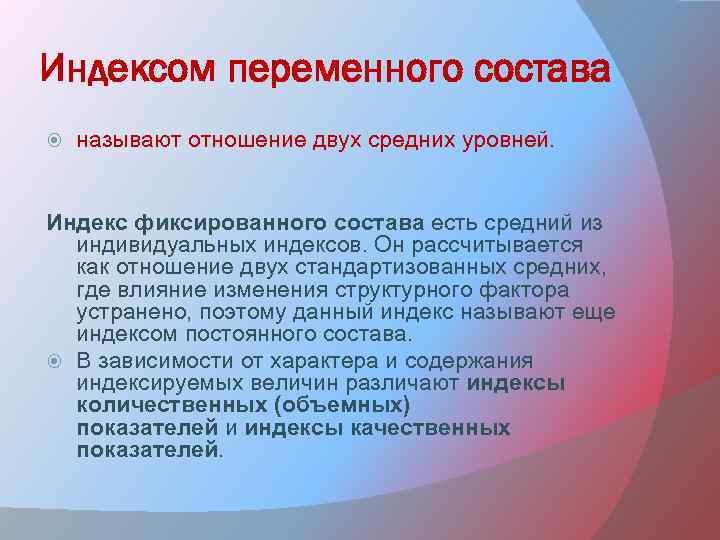 Индексом переменного состава

называют отношение двух средних уровней.

Индекс фиксированного состава есть средний из индивидуальных индексов. Он рассчитывается как отношение двух стандартизованных средних, где влияние изменения структурного фактора устранено, поэтому данный индекс называют еще индексом постоянного состава.

В зависимости от характера и содержания индексируемых величин различают индексы количественных (объемных) показателей и индексы качественных показателей.